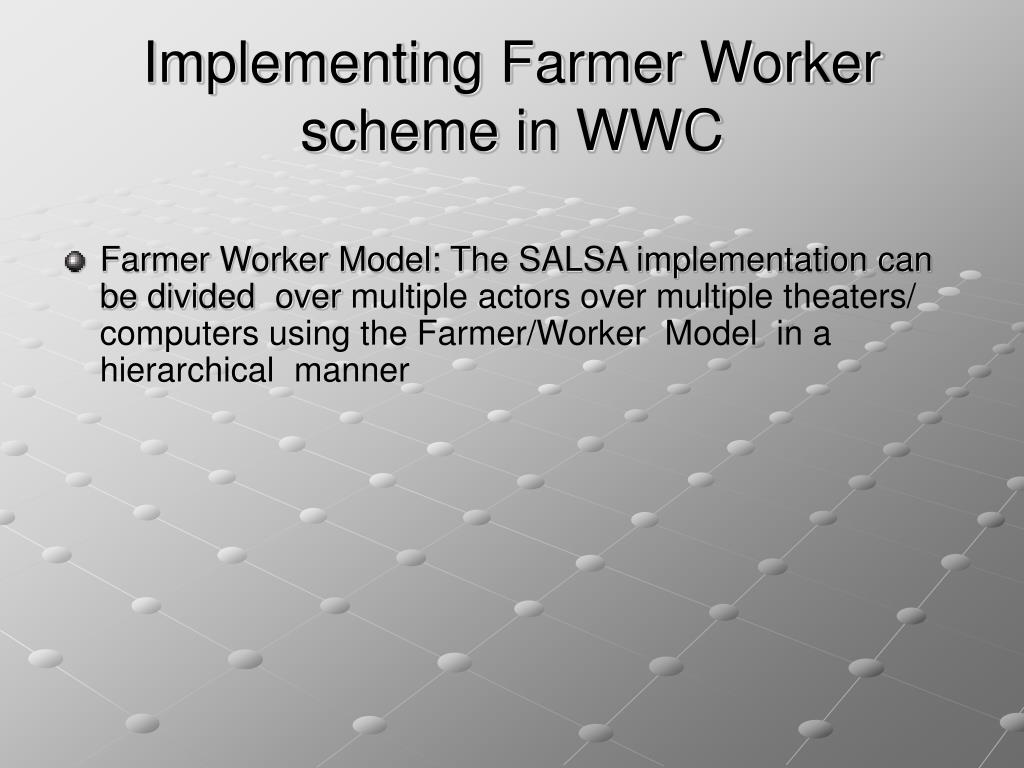 Implementing Farmer Worker scheme in WWC

Farmer Worker Model: The SALSA implementation can be divided over multiple actors over multiple theaters/ computers using the Farmer/Worker Model in a hierarchical manner